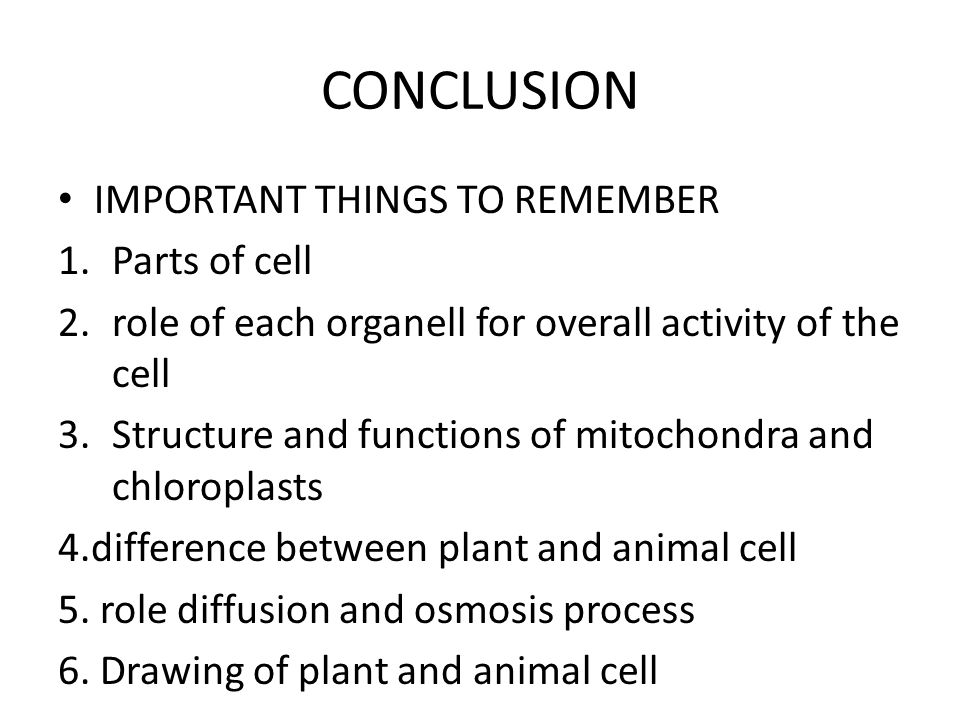 CONCLUSION

• IMPORTANT THINGS TO REMEMBER
1. Parts of cell
2. role of each organell for overall activity of the cell
3. Structure and functions of mitochondra and chloroplasts
4.difference between plant and animal cell
5. role diffusion and osmosis process
6. Drawing of plant and animal cell